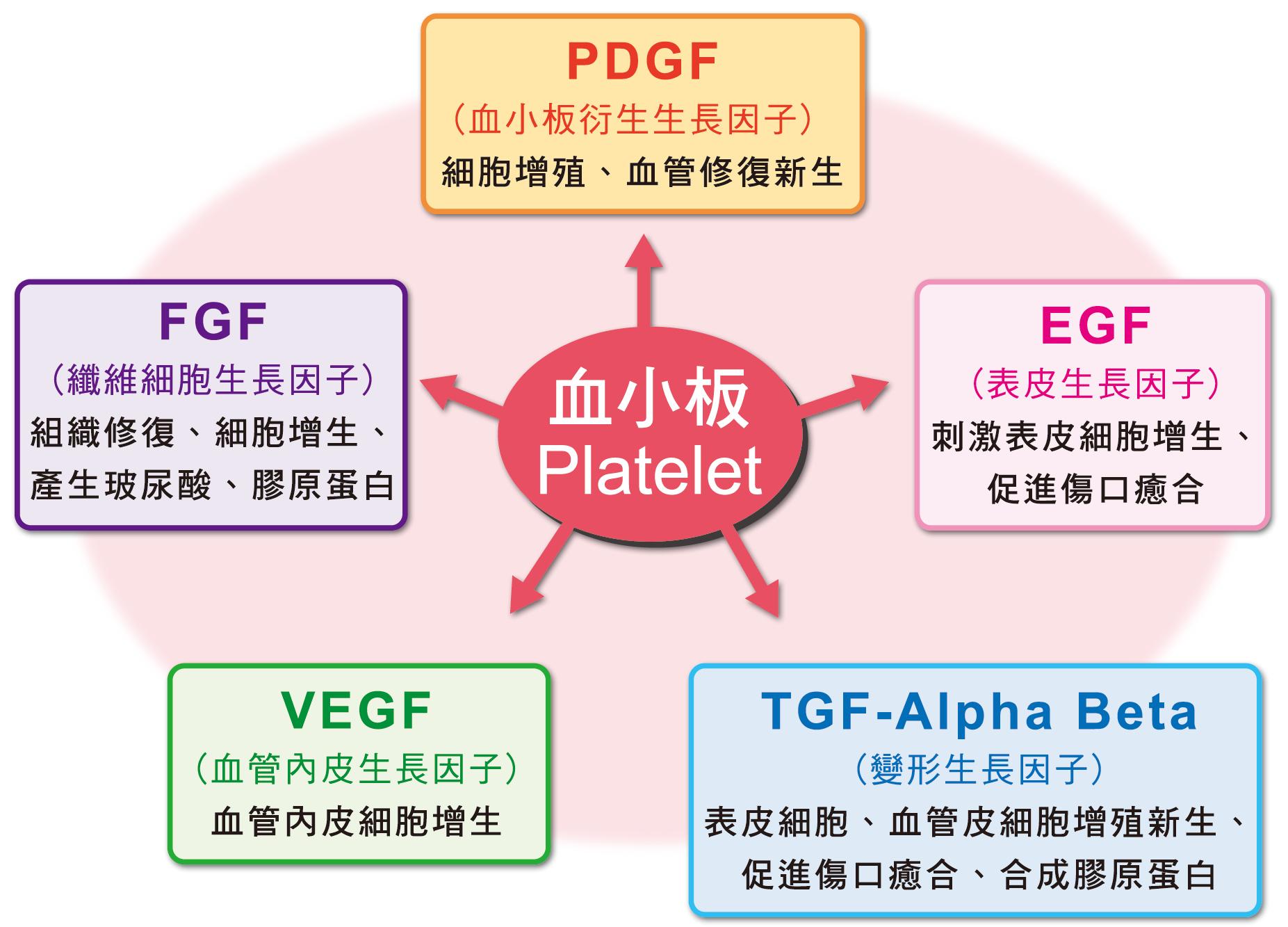 PDGF
（血小板衍生生長因子）
細胞增殖、血管修復新生

FGF
（纖維細胞生長因子）
組織修復、細胞增生、產生玻尿酸、膠原蛋白

血小板
Platelet

EGF
（表皮生長因子）
刺激表皮細胞增生、促進傷口癒合

VEGF
（血管內皮生長因子）
血管內皮細胞增生

TGF-Alpha Beta
（變形生長因子）
表皮細胞、血管皮細胞增殖新生、促進傷口癒合、合成膠原蛋白